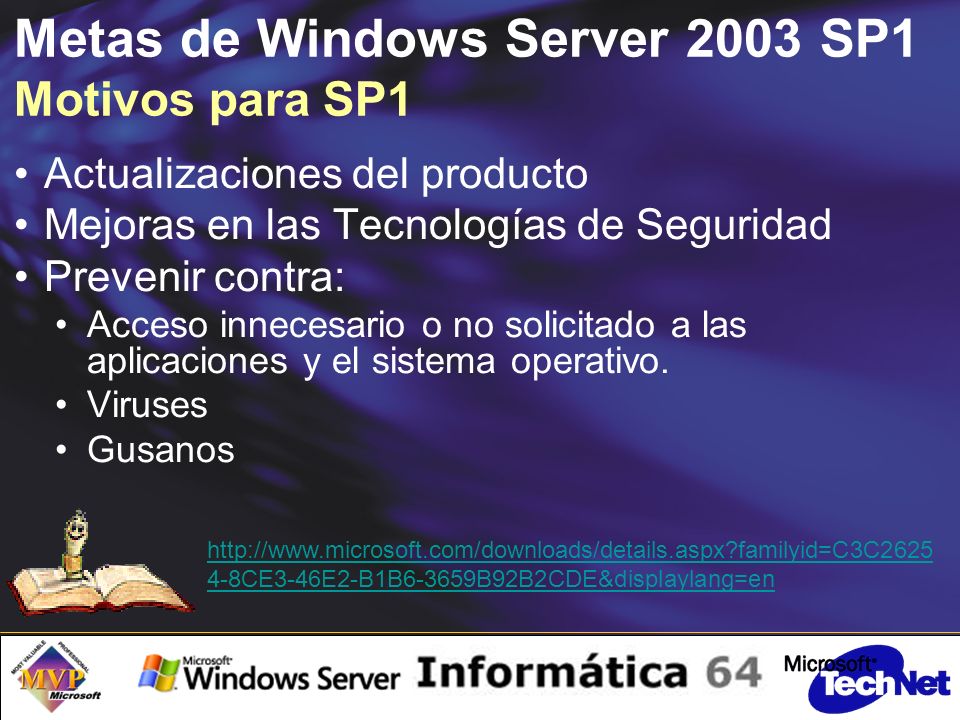 Metas de Windows Server 2003 SP1
Motivos para SP1

• Actualizaciones del producto
• Mejoras en las Tecnologías de Seguridad
• Prevenir contra:
  • Acceso innecesario o no solicitado a las aplicaciones y el sistema operativo.
  • Viruses
  • Gusanos

http://www.microsoft.com/downloads/details.aspx?familyid=C3C26254-8CE3-46E2-B1B6-3659B92B2CDE&displaylang=en

MOST VALUABLE PROFESSIONAL MVP Microsoft
Microsoft Windows Server
Informática 64
Microsoft TechNet